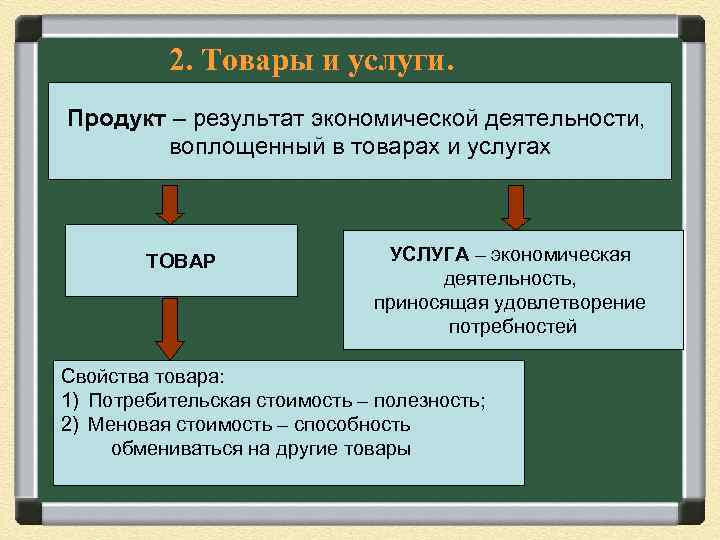 2. Товары и услуги.

Продукт – результат экономической деятельности, воплощенный в товарах и услугах

ТОВАР

УСЛУГА – экономическая деятельность, приносящая удовлетворение потребностей

Свойства товара:
1) Потребительская стоимость – полезность;
2) Меновая стоимость – способность обмениваться на другие товары